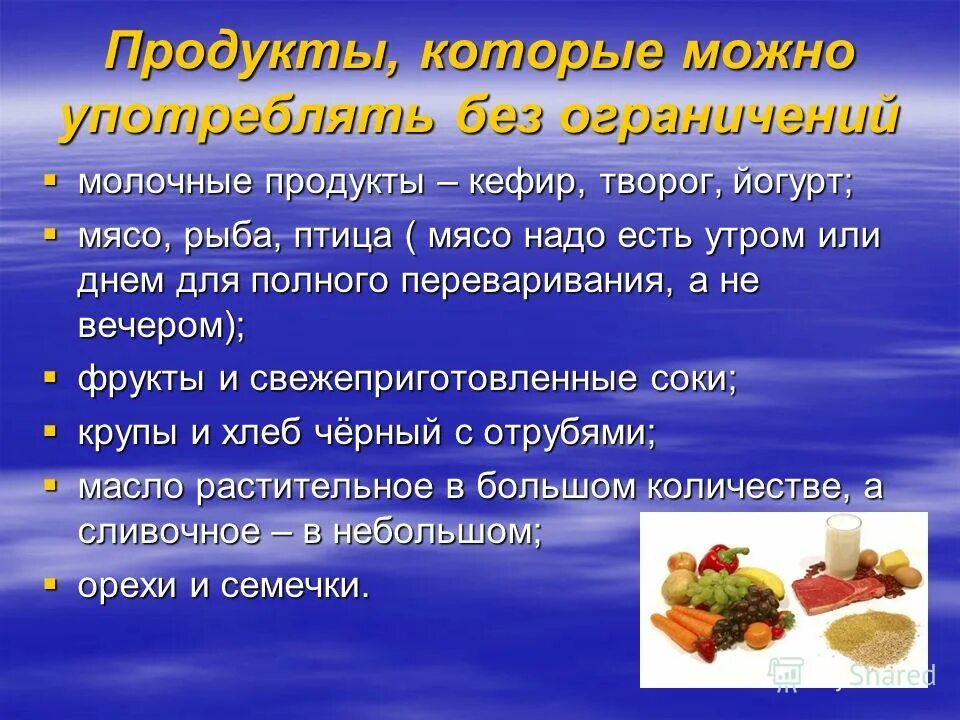 Продукты, которые можно употреблять без ограничений

▪ молочные продукты – кефир, творог, йогурт;
▪ мясо, рыба, птица ( мясо надо есть утром или днем для полного переваривания, а не вечером);
▪ фрукты и свежеприготовленные соки;
▪ крупы и хлеб чёрный с отрубями;
▪ масло растительное в большом количестве, а сливочное – в небольшом;
▪ орехи и семечки.

MyShared